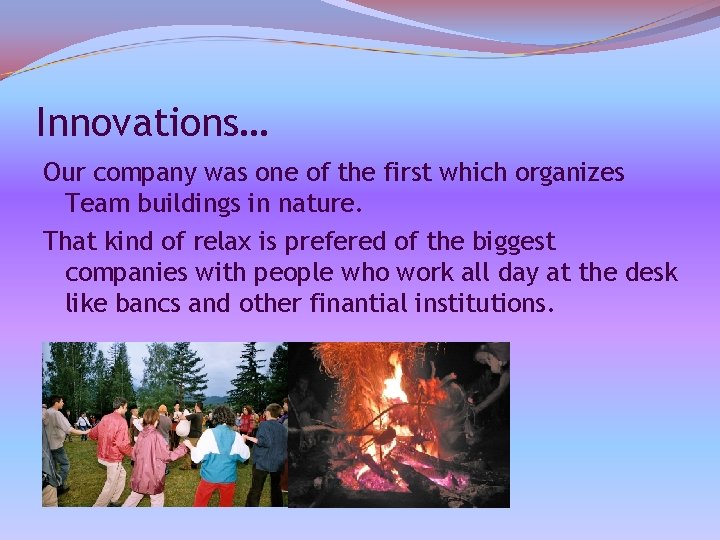 Innovations…

Our company was one of the first which organizes Team buildings in nature.

That kind of relax is prefered of the biggest companies with people who work all day at the desk like bancs and other finantial institutions.